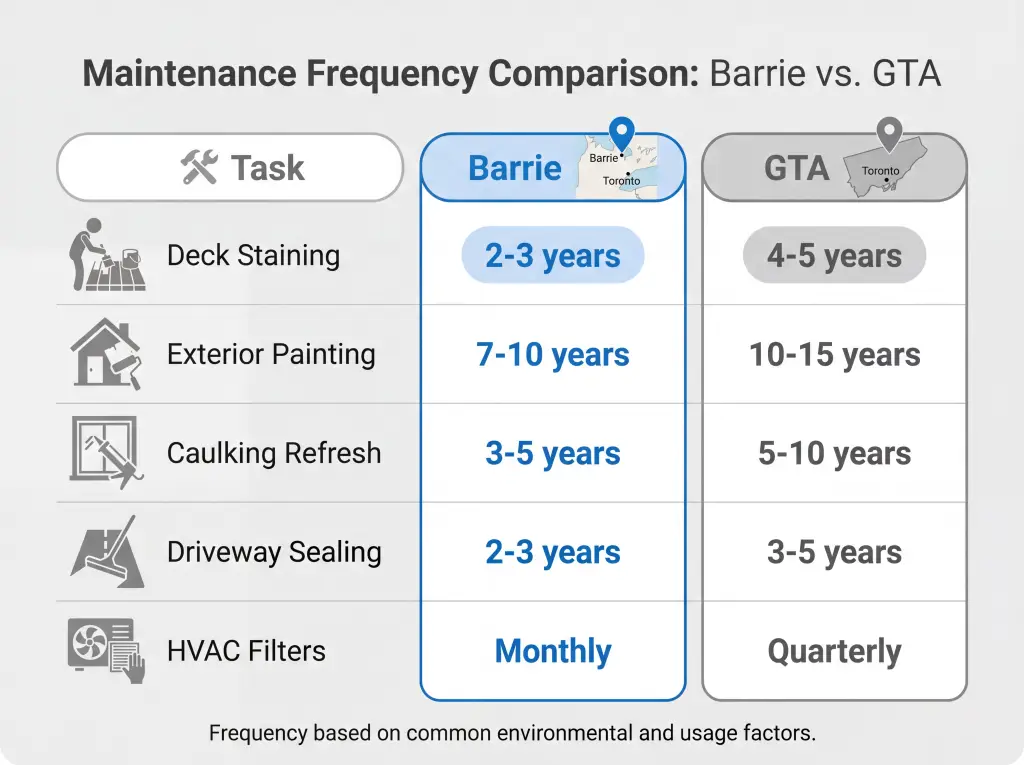 Maintenance Frequency Comparison: Barrie vs. GTA

| Task | Barrie (Barrie, Toronto) | GTA (Toronto) |
|---|---|---|
| Deck Staining | 2-3 years | 4-5 years |
| Exterior Painting | 7-10 years | 10-15 years |
| Caulking Refresh | 3-5 years | 5-10 years |
| Driveway Sealing | 2-3 years | 3-5 years |
| HVAC Filters | Monthly | Quarterly |

Frequency based on common environmental and usage factors.